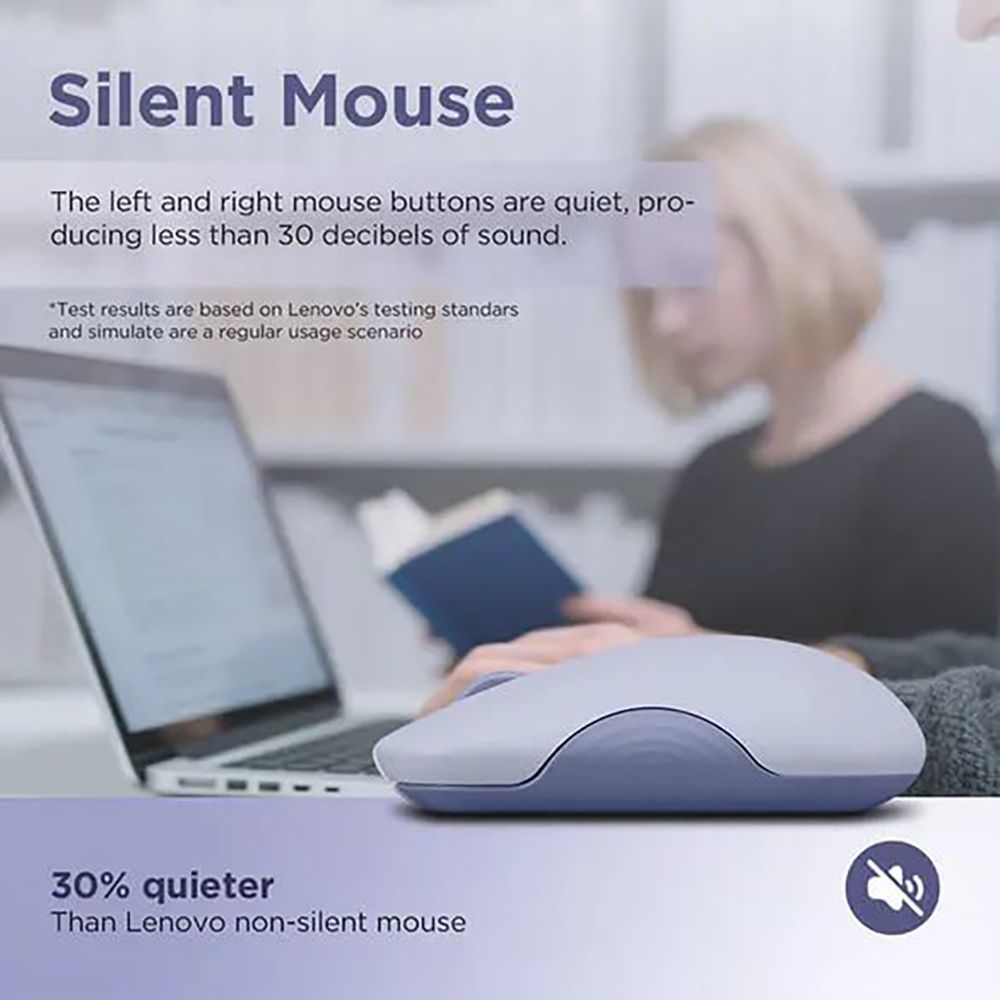 Silent Mouse

The left and right mouse buttons are quiet, producing less than 30 decibels of sound.

*Test results are based on Lenovo's testing standards and simulate are a regular usage scenario

30% quieter
Than Lenovo non-silent mouse